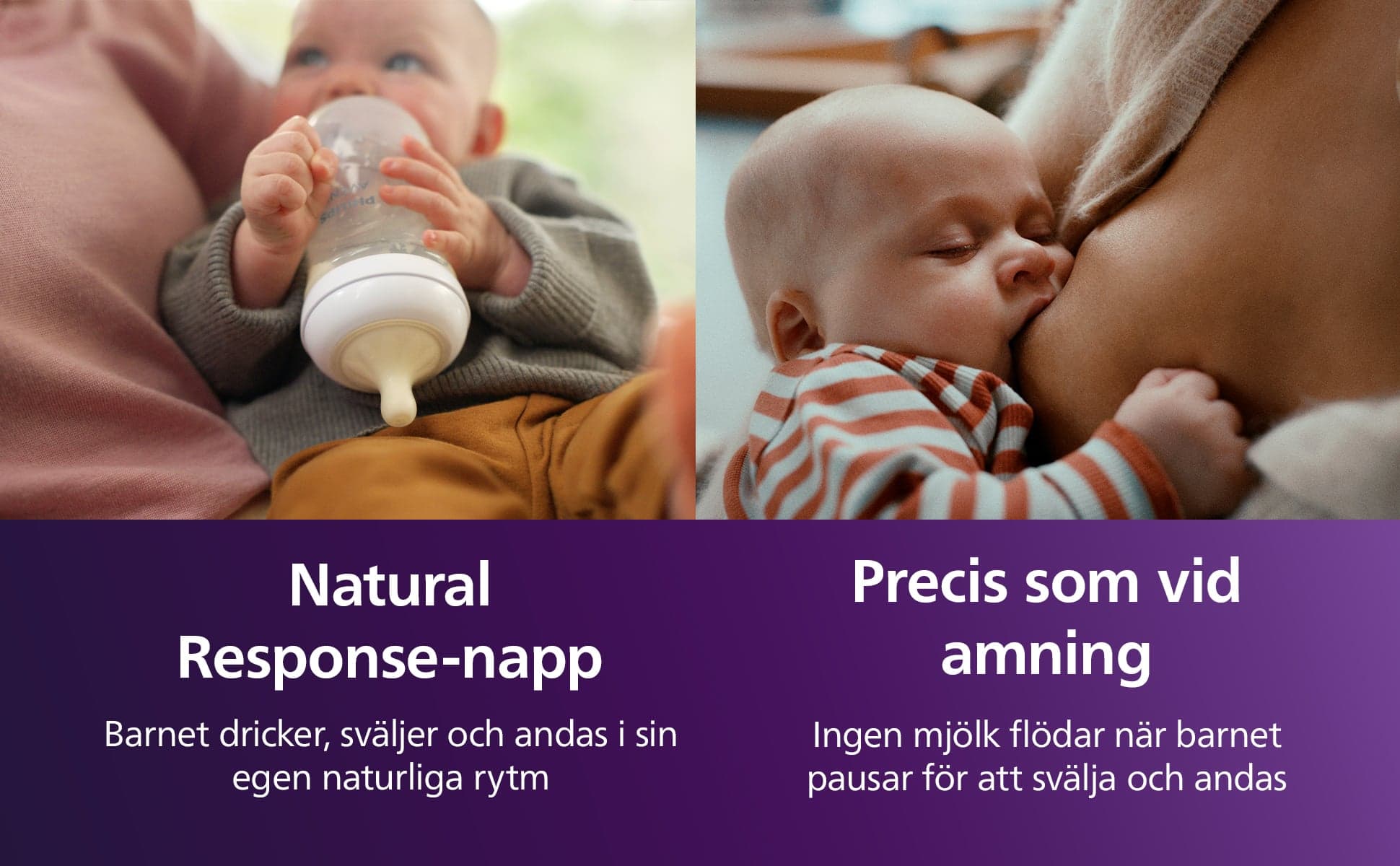 Natural Response-napp

Barnet dricker, sväljer och andas i sin egen naturliga rytm

Precis som vid amning

Ingen mjölk flödar när barnet pausar för att svälja och andas